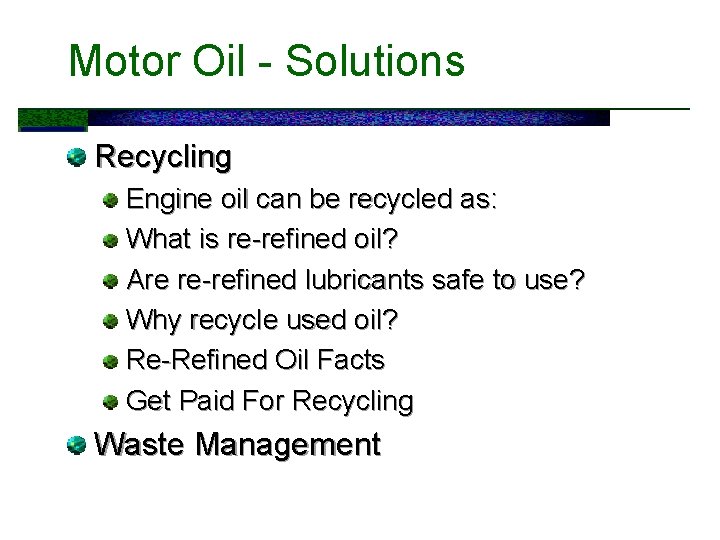 Motor Oil - Solutions

Recycling

Engine oil can be recycled as:

What is re-refined oil?

Are re-refined lubricants safe to use?

Why recycle used oil?

Re-Refined Oil Facts

Get Paid For Recycling

Waste Management